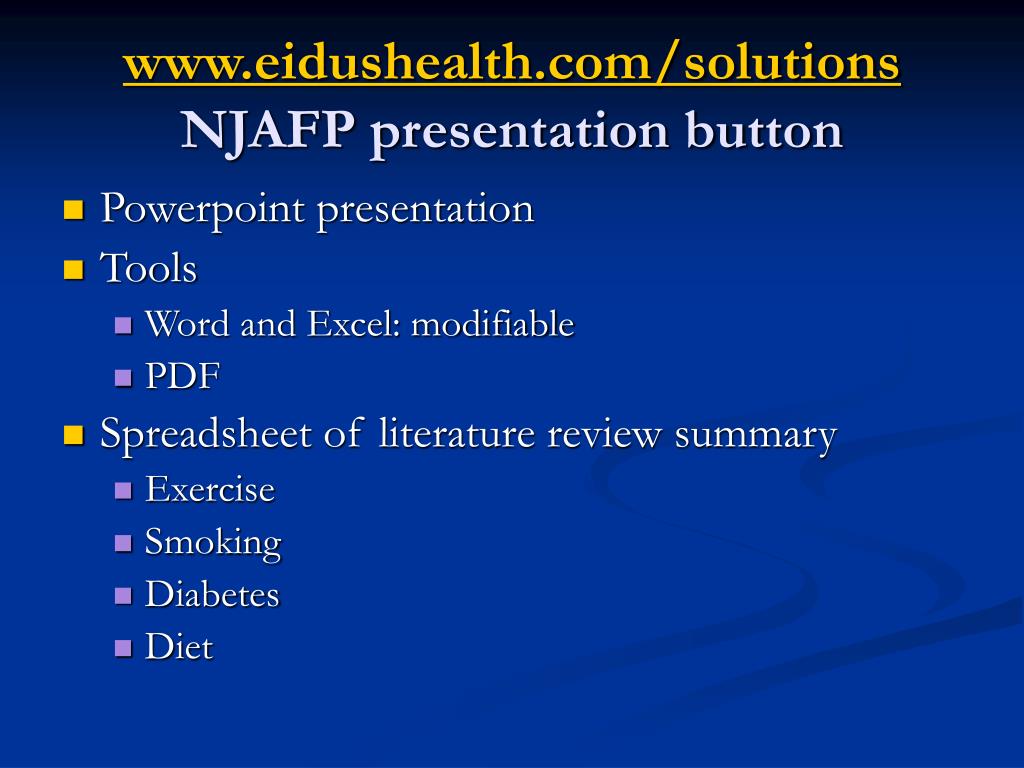 www.eidushealth.com/solutions
NJAFP presentation button

- Powerpoint presentation
- Tools
  - Word and Excel: modifiable
  - PDF
- Spreadsheet of literature review summary
  - Exercise
  - Smoking
  - Diabetes
  - Diet